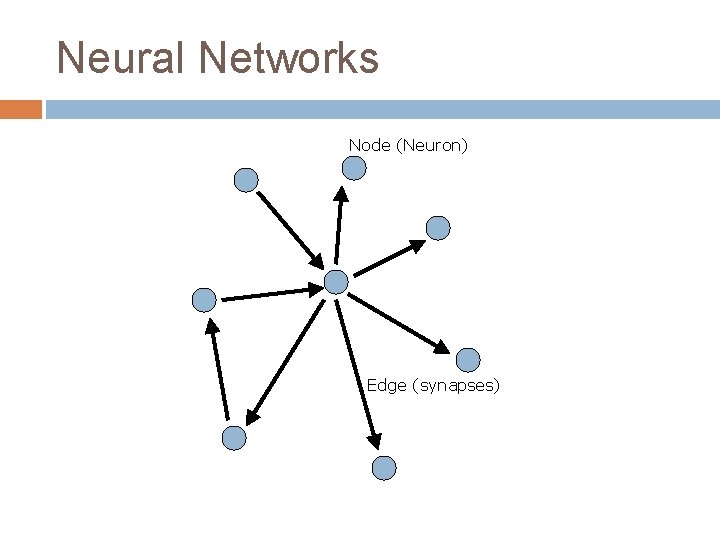 Neural Networks

Node (Neuron)

Edge (synapses)